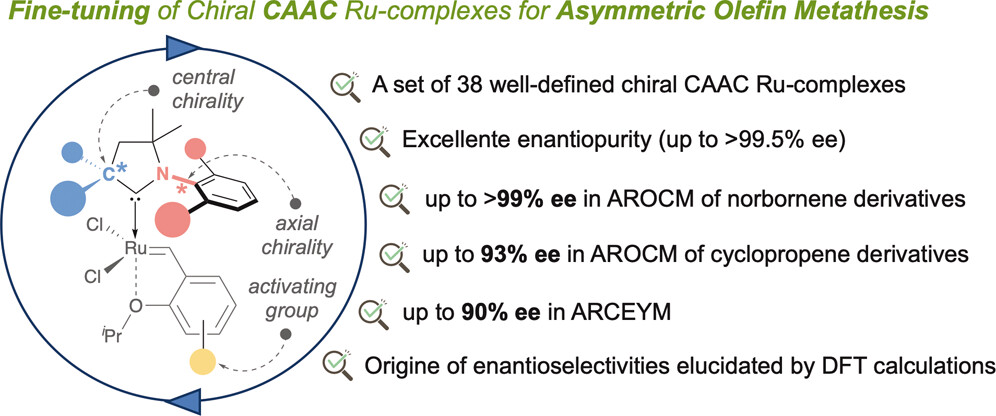 Fine-tuning of Chiral CAAC Ru-complexes for Asymmetric Olefin Metathesis

central chirality

C*

N

*

axial chirality

Cl

Ru

Cl

O

$^i$Pr

activating group

A set of 38 well-defined chiral CAAC Ru-complexes

Excellente enantiopurity (up to >99.5% ee)

up to >99% ee in AROCM of norbornene derivatives

up to 93% ee in AROCM of cyclopropene derivatives

up to 90% ee in ARCEYM

Origine of enantioselectivities elucidated by DFT calculations